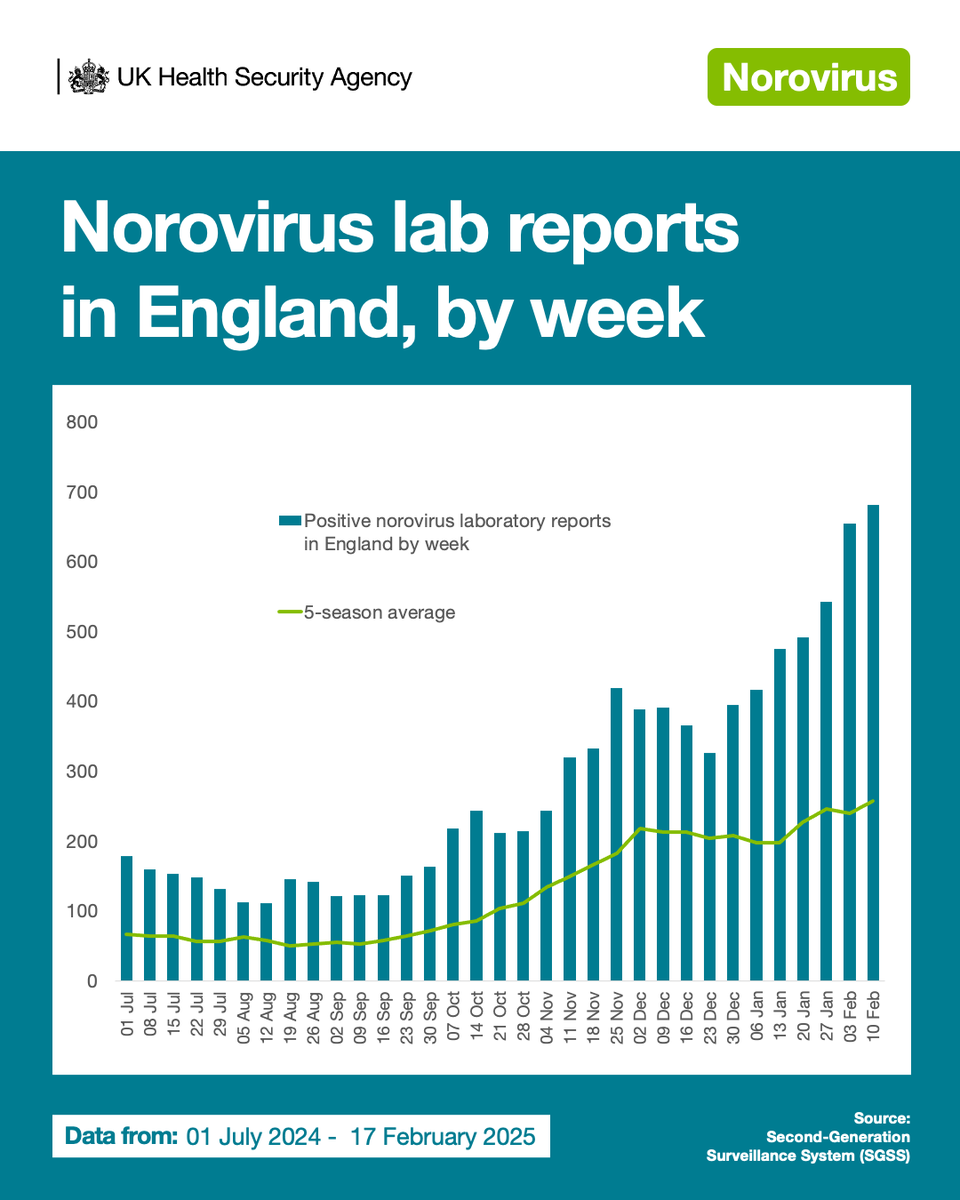 UK Health Security Agency

Norovirus

Norovirus lab reports in England, by week

800
700
600
500
400
300
200
100
0

Positive norovirus laboratory reports in England by week

5-season average

01 Jul
08 Jul
15 Jul
22 Jul
29 Jul
05 Aug
12 Aug
19 Aug
26 Aug
02 Sep
09 Sep
16 Sep
23 Sep
30 Sep
07 Oct
14 Oct
21 Oct
28 Oct
04 Nov
11 Nov
18 Nov
25 Nov
02 Dec
09 Dec
16 Dec
23 Dec
30 Dec
06 Jan
13 Jan
20 Jan
27 Jan
03 Feb
10 Feb

Data from: 01 July 2024 - 17 February 2025

Source:
Second-Generation
Surveillance System (SGSS)